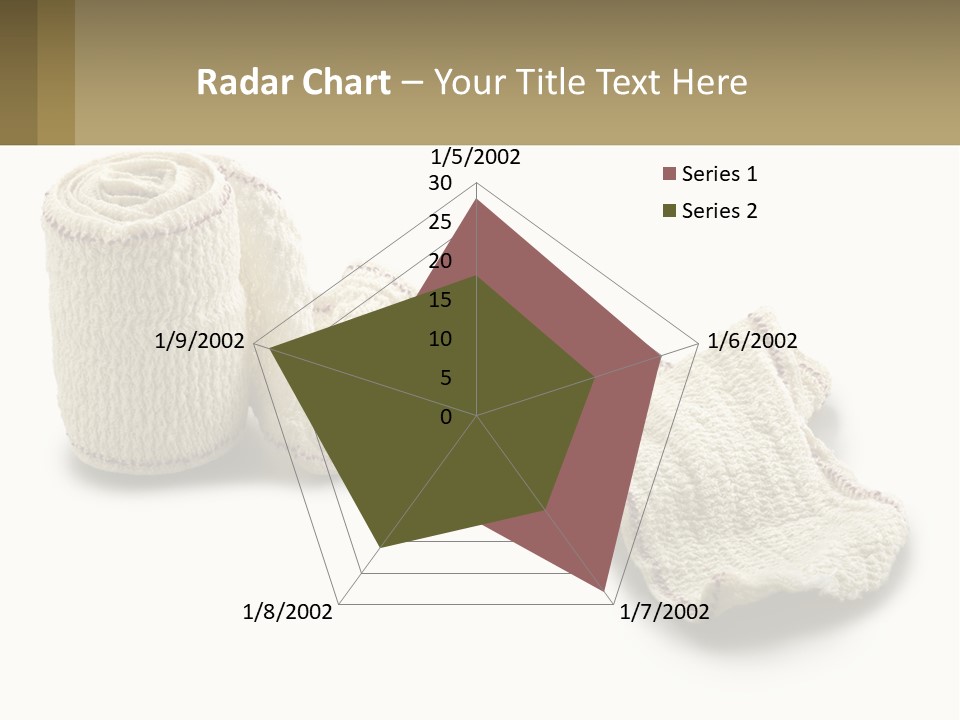 Radar Chart – Your Title Text Here

1/5/2002
30
25
20
15
10
5
0
1/6/2002
1/7/2002
1/8/2002
1/9/2002

Series 1
Series 2